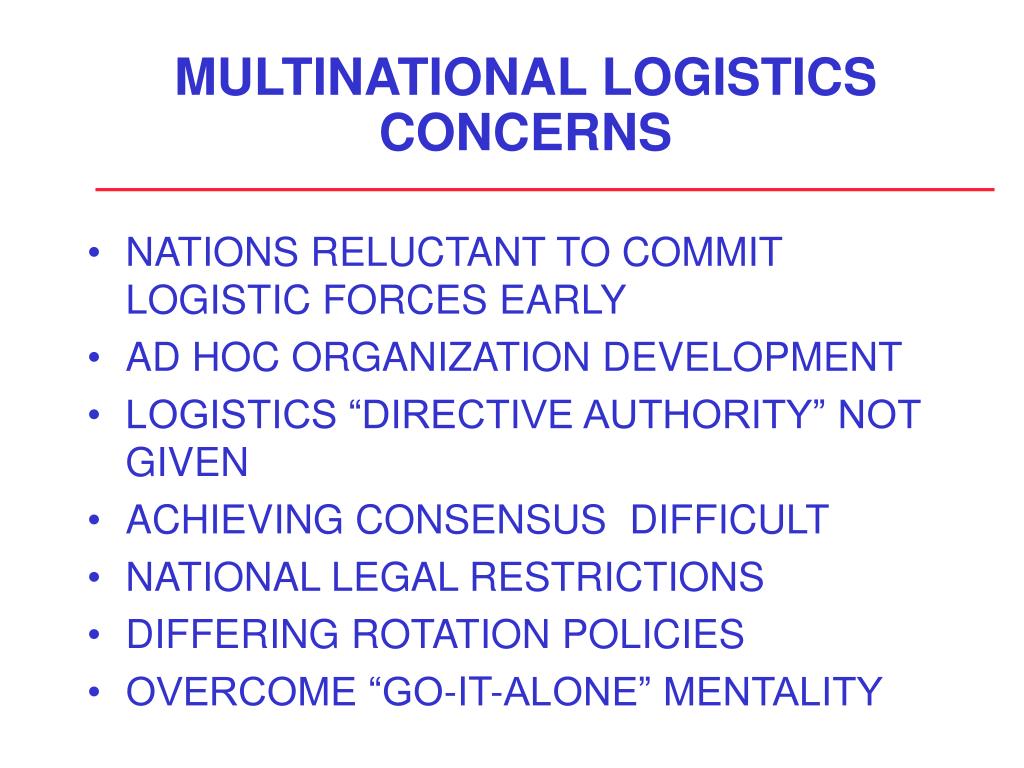 MULTINATIONAL LOGISTICS CONCERNS

• NATIONS RELUCTANT TO COMMIT LOGISTIC FORCES EARLY
• AD HOC ORGANIZATION DEVELOPMENT
• LOGISTICS “DIRECTIVE AUTHORITY” NOT GIVEN
• ACHIEVING CONSENSUS DIFFICULT
• NATIONAL LEGAL RESTRICTIONS
• DIFFERING ROTATION POLICIES
• OVERCOME “GO-IT-ALONE” MENTALITY